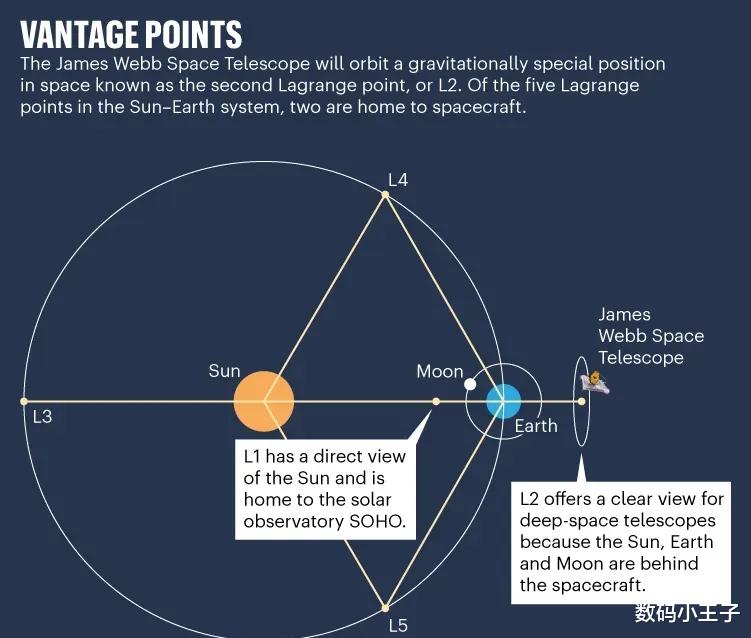 VANTAGE POINTS
The James Webb Space Telescope will orbit a gravitationally special position in space known as the second Lagrange point, or L2. Of the five Lagrange points in the Sun–Earth system, two are home to spacecraft.

L4

James Webb Space Telescope

Sun

Moon

L3

Earth

L1 has a direct view of the Sun and is home to the solar observatory SOHO.

L2 offers a clear view for deep-space telescopes because the Sun, Earth and Moon are behind the spacecraft.

L5

数码小王子